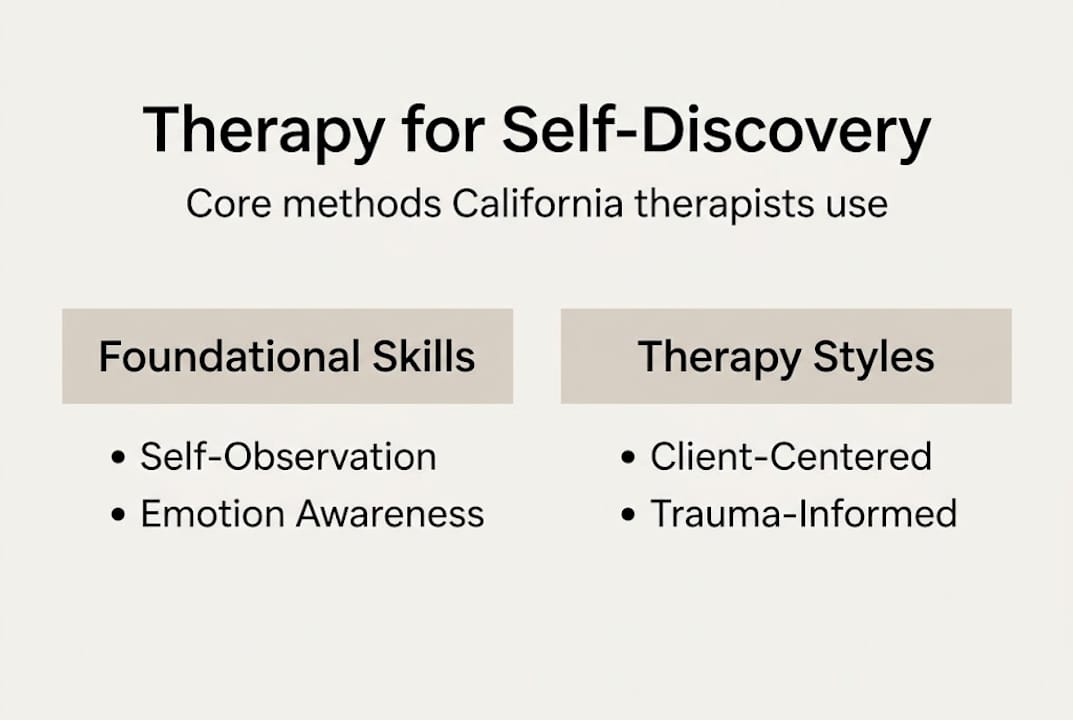 Therapy for Self-Discovery

Core methods California therapists use

Foundational Skills

• Self-Observation
• Emotion Awareness

Therapy Styles

• Client-Centered
• Trauma-Informed